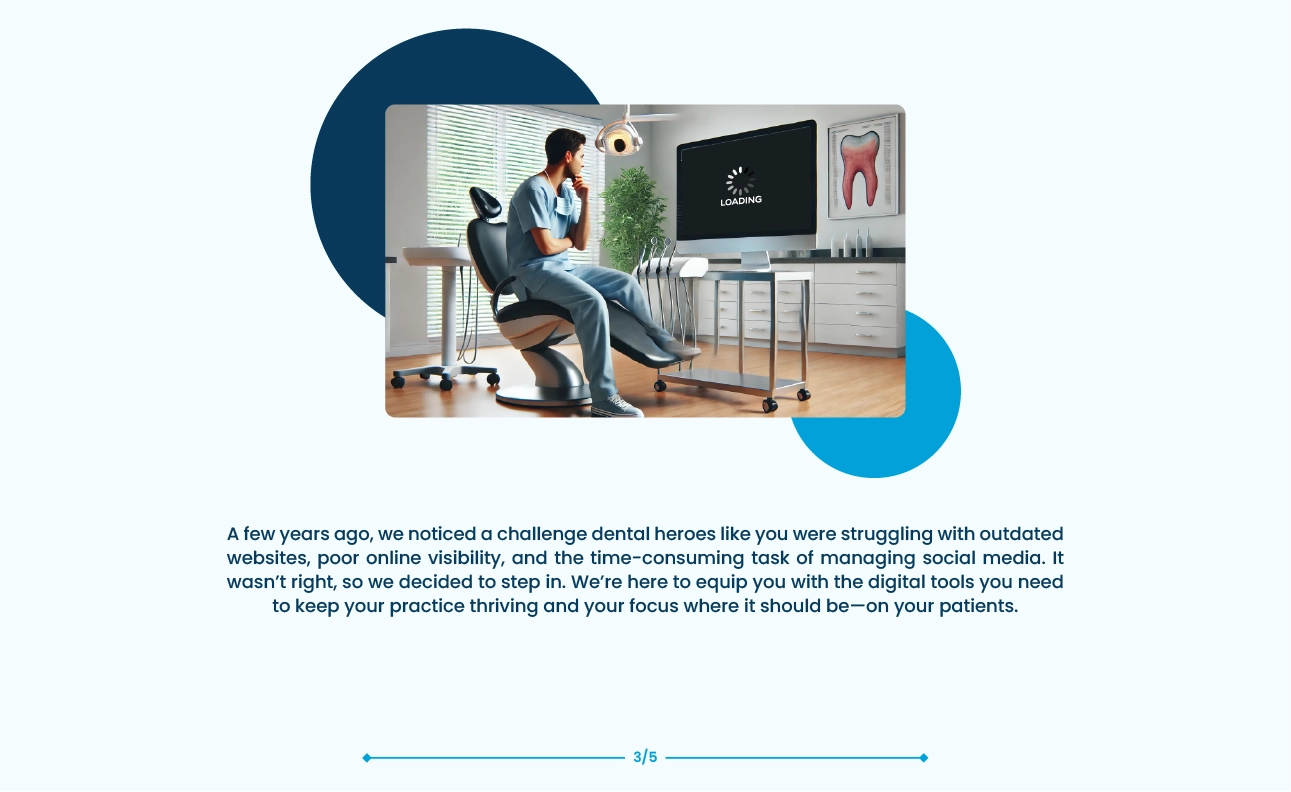 LOADING

A few years ago, we noticed a challenge dental heroes like you were struggling with outdated websites, poor online visibility, and the time-consuming task of managing social media. It wasn't right, so we decided to step in. We're here to equip you with the digital tools you need to keep your practice thriving and your focus where it should be—on your patients.

3/5